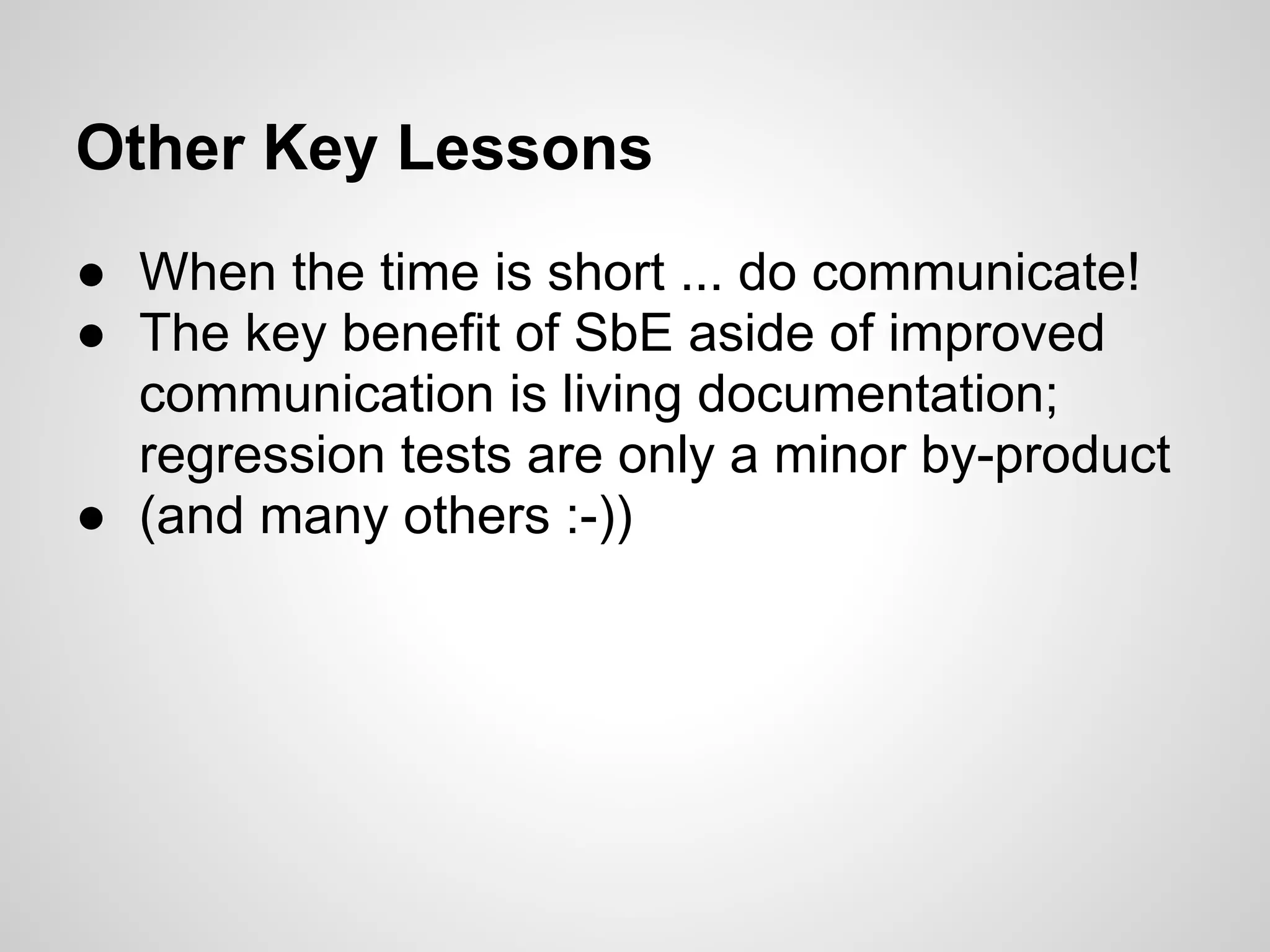 Other Key Lessons

● When the time is short ... do communicate!
● The key benefit of SbE aside of improved communication is living documentation; regression tests are only a minor by-product
● (and many others :-))